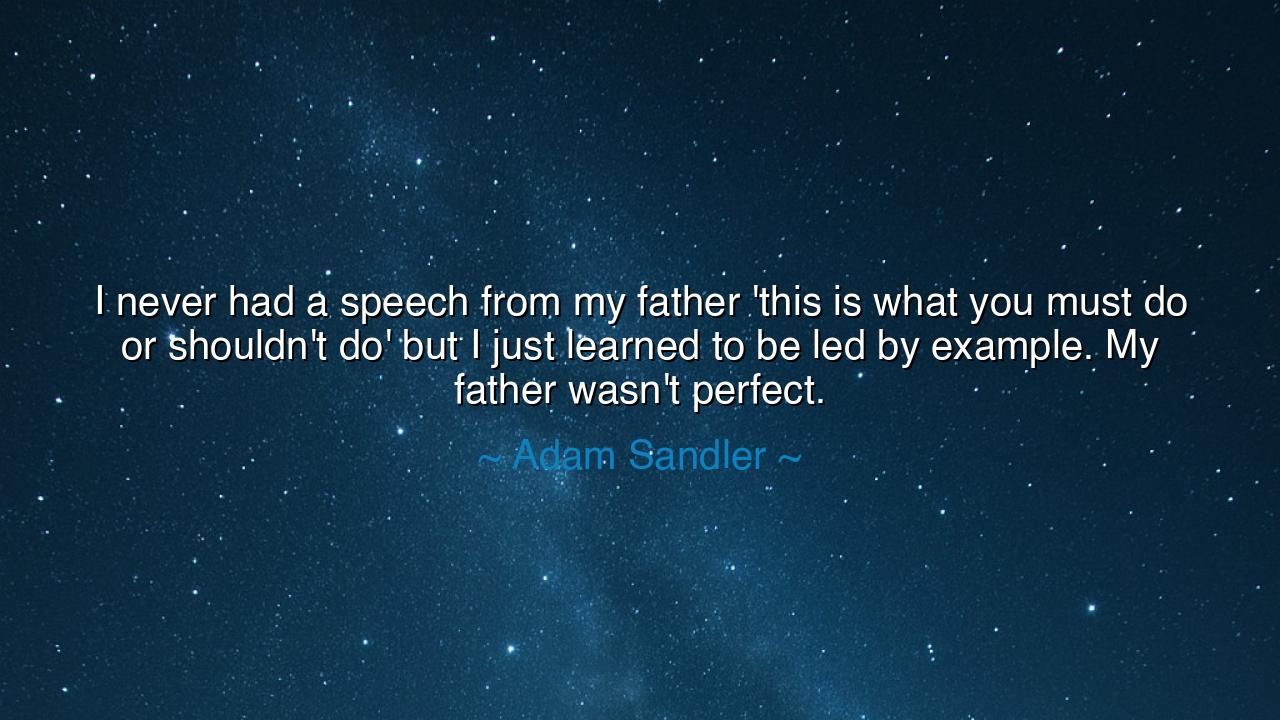 I never had a speech from my father 'this is what you must do or shouldn't do' but I just learned to be led by example. My father wasn't perfect.

~ Adam Sandler ~